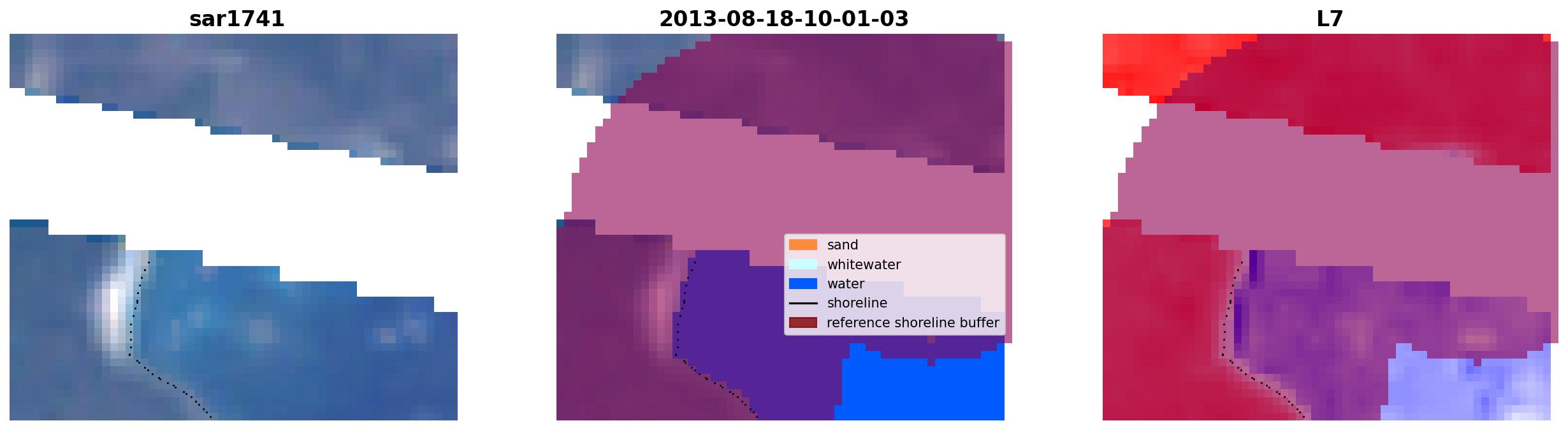 sar1741

2013-08-18-10-01-03

sand
whitewater
water
shoreline
reference shoreline buffer

L7